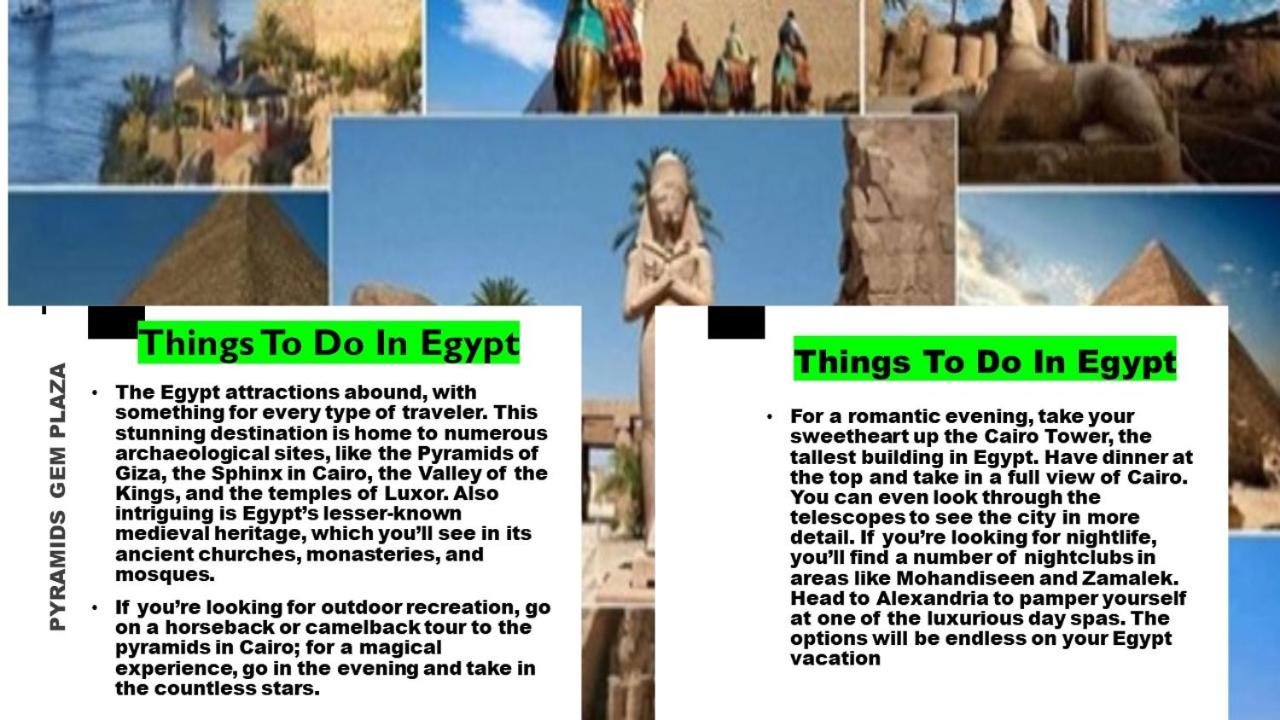 PYRAMIDS GEM PLAZA

Things To Do In Egypt

• The Egypt attractions abound, with something for every type of traveler. This stunning destination is home to numerous archaeological sites, like the Pyramids of Giza, the Sphinx in Cairo, the Valley of the Kings, and the temples of Luxor. Also intriguing is Egypt's lesser-known medieval heritage, which you'll see in its ancient churches, monasteries, and mosques.

• If you're looking for outdoor recreation, go on a horseback or camelback tour to the pyramids in Cairo; for a magical experience, go in the evening and take in the countless stars.

Things To Do In Egypt

• For a romantic evening, take your sweetheart up the Cairo Tower, the tallest building in Egypt. Have dinner at the top and take in a full view of Cairo. You can even look through the telescopes to see the city in more detail. If you're looking for nightlife, you'll find a number of nightclubs in areas like Mohandiseen and Zamalek. Head to Alexandria to pamper yourself at one of the luxurious day spas. The options will be endless on your Egypt vacation